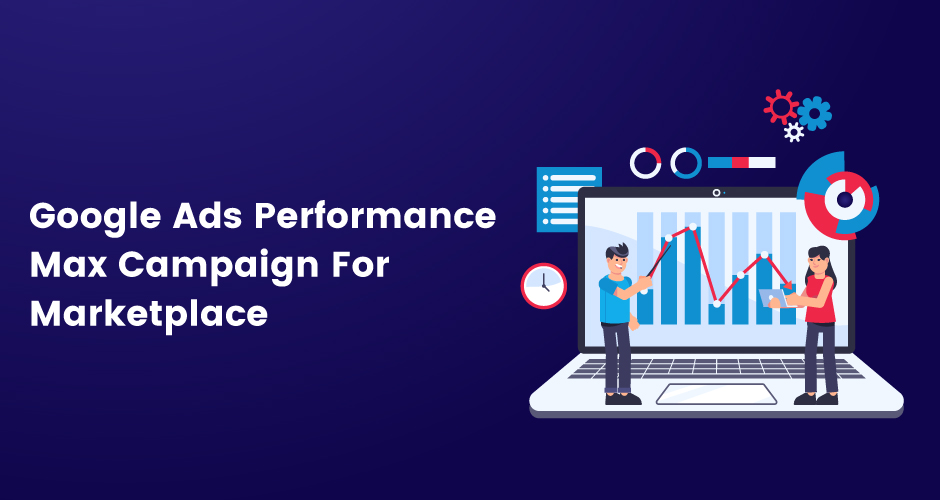 Google Ads Performance Max Campaign For Marketplace